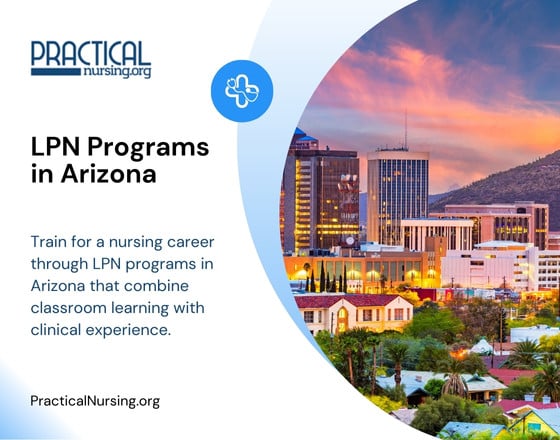 PRACTICAL
nursing.org

LPN Programs in Arizona

Train for a nursing career through LPN programs in Arizona that combine classroom learning with clinical experience.

PracticalNursing.org